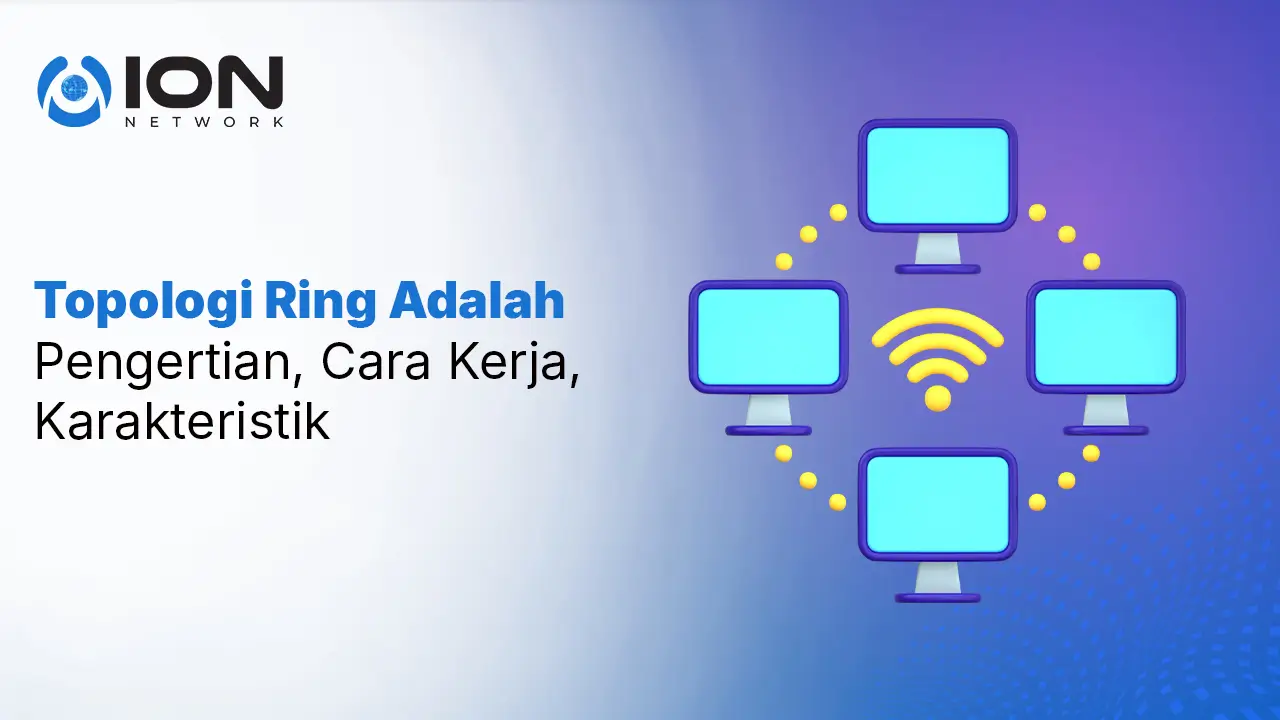 ION
NETWORK

Topologi Ring Adalah
Pengertian, Cara Kerja,
Karakteristik